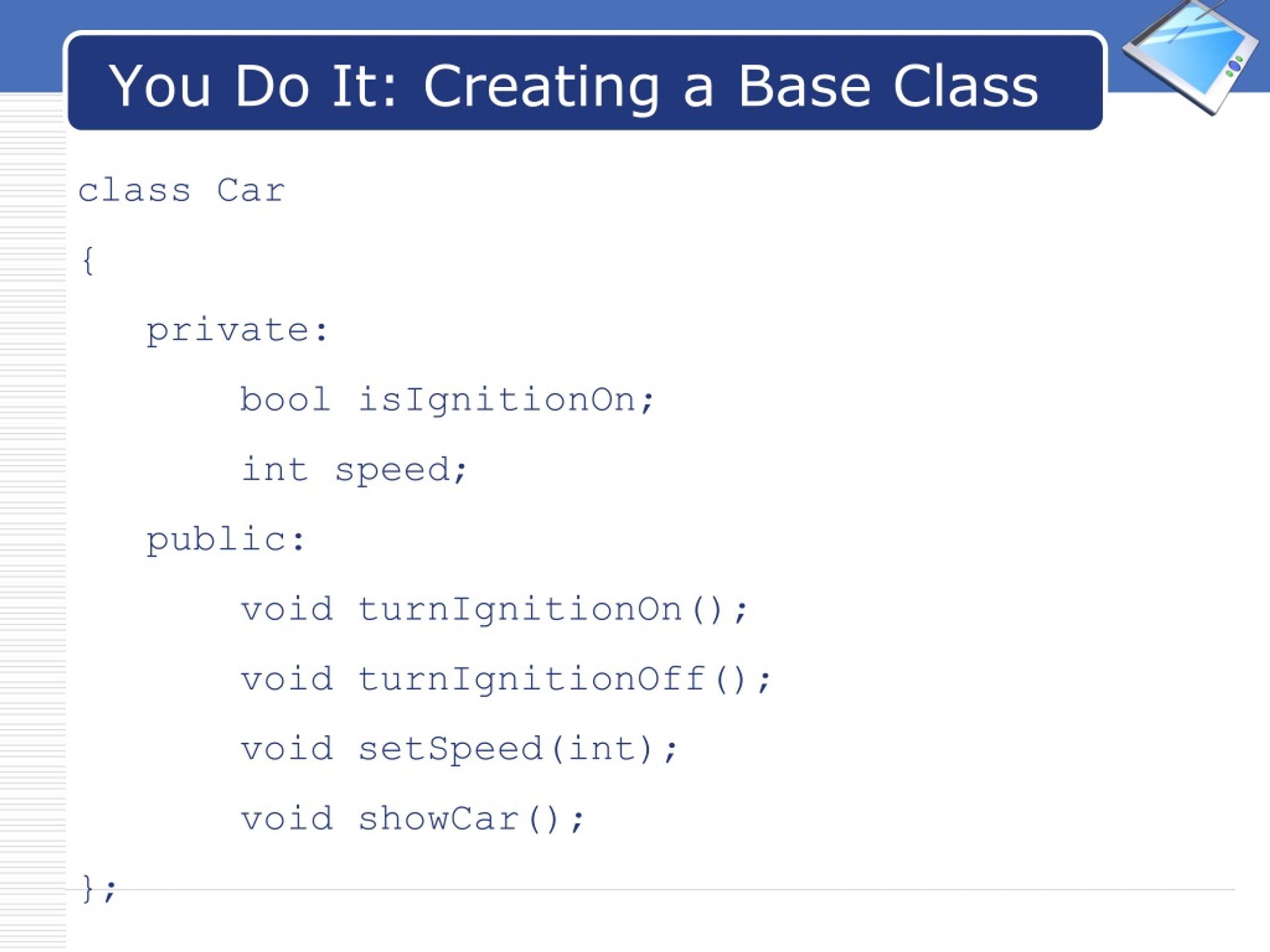 You Do It: Creating a Base Class

class Car
{
  private:
    bool isIgnitionOn;
    int speed;
  public:
    void turnIgnitionOn();
    void turnIgnitionOff();
    void setSpeed(int);
    void showCar();
};